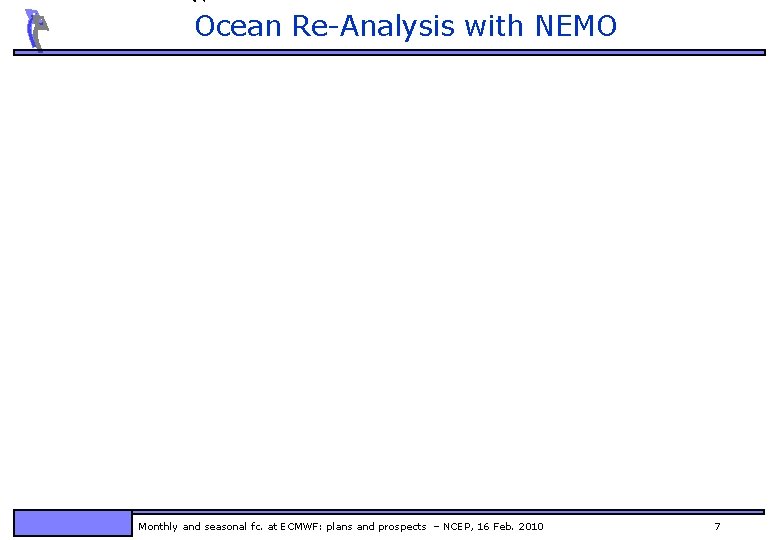 Ocean Re-Analysis with NEMO

Monthly and seasonal fc. at ECMWF: plans and prospects – NCEP, 16 Feb. 2010

7